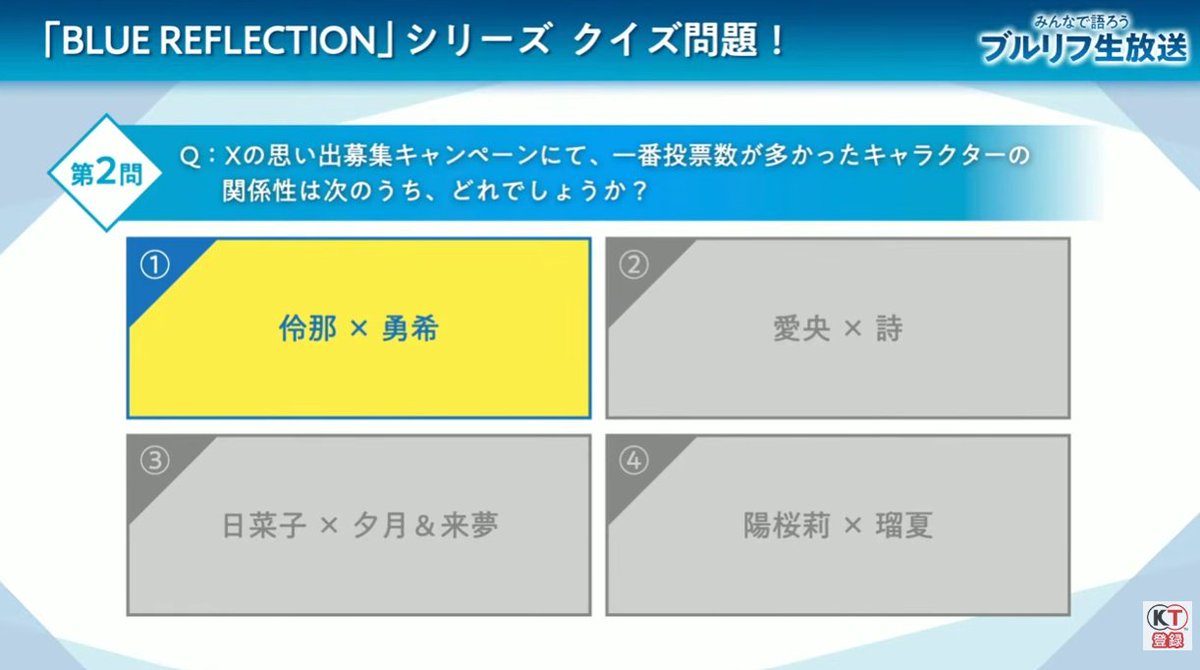 「BLUE REFLECTION」シリーズ クイズ問題！

みんなで語ろう
ブルリフ生放送

第2問

Q：Xの思い出募集キャンペーンにて、一番投票数が多かったキャラクターの関係性は次のうち、どれでしょうか？

①
伶那 × 勇希

②
愛央 × 詩

③
日菜子 × 夕月＆来夢

④
陽桜莉 × 瑠夏

KT
登録